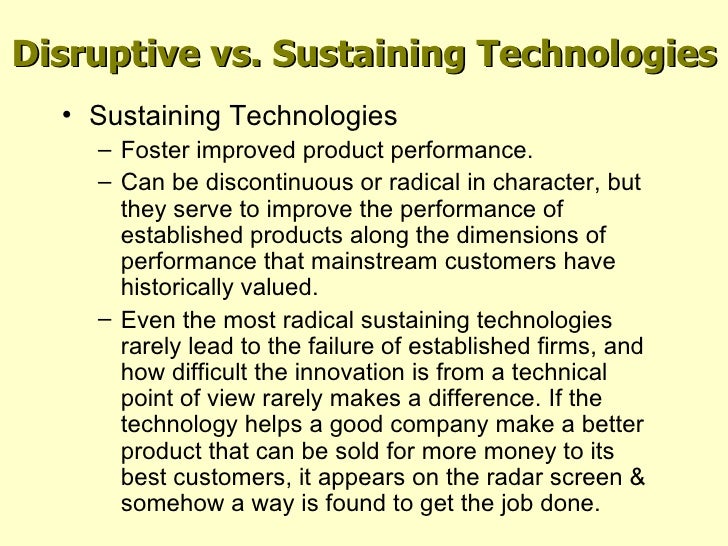 Disruptive vs. Sustaining Technologies

• Sustaining Technologies

– Foster improved product performance.

– Can be discontinuous or radical in character, but they serve to improve the performance of established products along the dimensions of performance that mainstream customers have historically valued.

– Even the most radical sustaining technologies rarely lead to the failure of established firms, and how difficult the innovation is from a technical point of view rarely makes a difference. If the technology helps a good company make a better product that can be sold for more money to its best customers, it appears on the radar screen & somehow a way is found to get the job done.